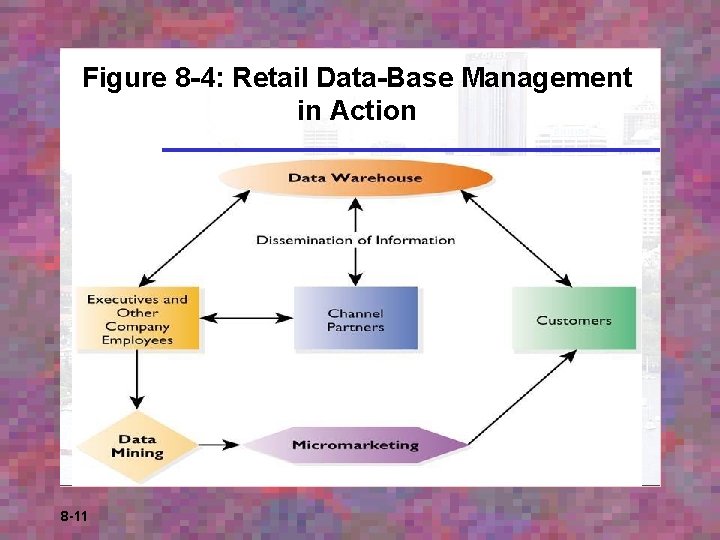 Figure 8-4: Retail Data-Base Management in Action

Data Warehouse

Dissemination of Information

Executives and Other Company Employees

Channel Partners

Customers

Data Mining

Micromarketing

8-11